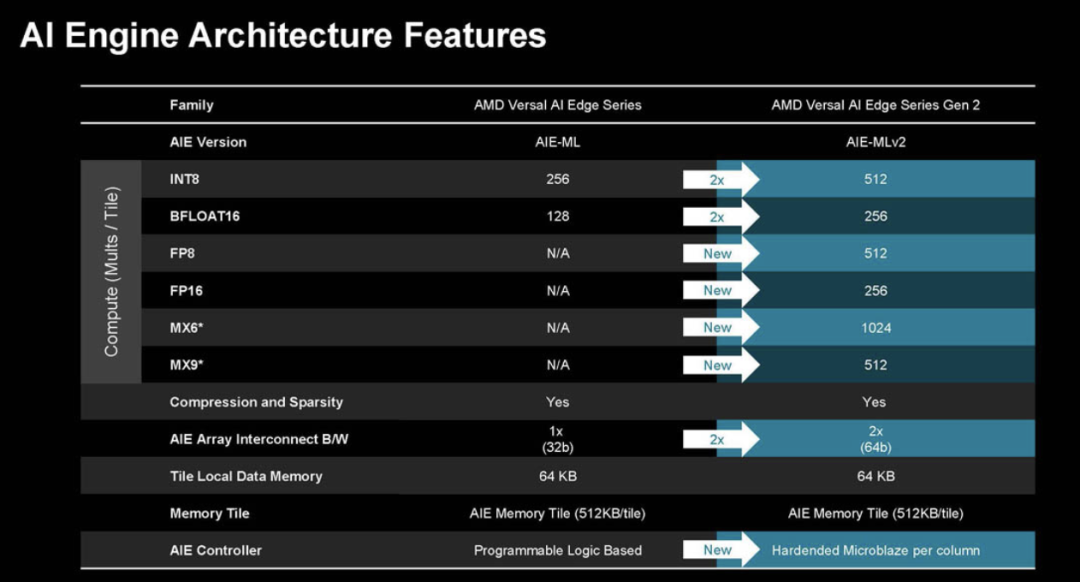 AI Engine Architecture Features

| | Family | AMD Versal AI Edge Series | | AMD Versal AI Edge Series Gen 2 |
|---|---|---|---|---|
| | AIE Version | AIE-ML | | AIE-MLv2 |
| Compute (Mults / Tile) | INT8 | 256 | 2x | 512 |
| | BFLOAT16 | 128 | 2x | 256 |
| | FP8 | N/A | New | 512 |
| | FP16 | N/A | New | 256 |
| | MX6* | N/A | New | 1024 |
| | MX9* | N/A | New | 512 |
| | Compression and Sparsity | Yes | | Yes |
| | AIE Array Interconnect B/W | 1x (32b) | 2x | 2x (64b) |
| | Tile Local Data Memory | 64 KB | | 64 KB |
| | Memory Tile | AIE Memory Tile (512KB/tile) | | AIE Memory Tile (512KB/tile) |
| | AIE Controller | Programmable Logic Based | New | Hardended Microblaze per column |